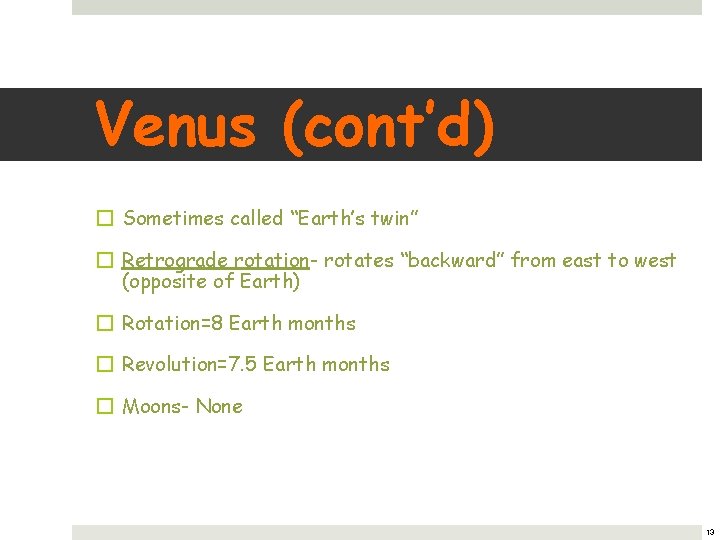 Venus (cont'd)

☐ Sometimes called "Earth's twin"

☐ Retrograde rotation- rotates "backward" from east to west (opposite of Earth)

☐ Rotation=8 Earth months

☐ Revolution=7.5 Earth months

☐ Moons- None

13